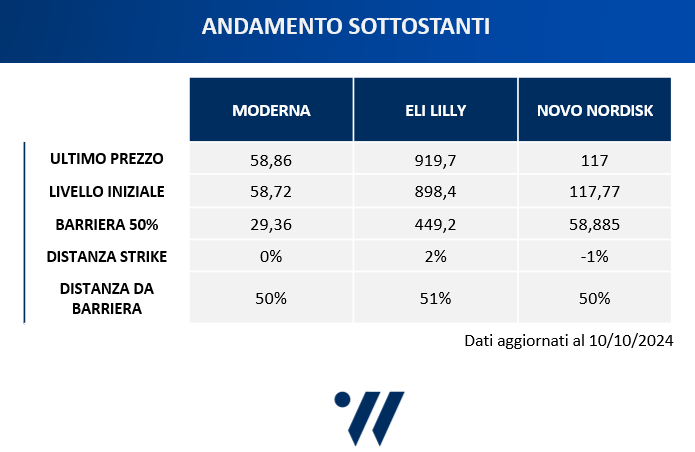 ANDAMENTO SOTTOSTANTI

| | MODERNA | ELI LILLY | NOVO NORDISK |
|---|---|---|---|
| ULTIMO PREZZO | 58,86 | 919,7 | 117 |
| LIVELLO INIZIALE | 58,72 | 898,4 | 117,77 |
| BARRIERA 50% | 29,36 | 449,2 | 58,885 |
| DISTANZA STRIKE | 0% | 2% | -1% |
| DISTANZA DA BARRIERA | 50% | 51% | 50% |

Dati aggiornati al 10/10/2024